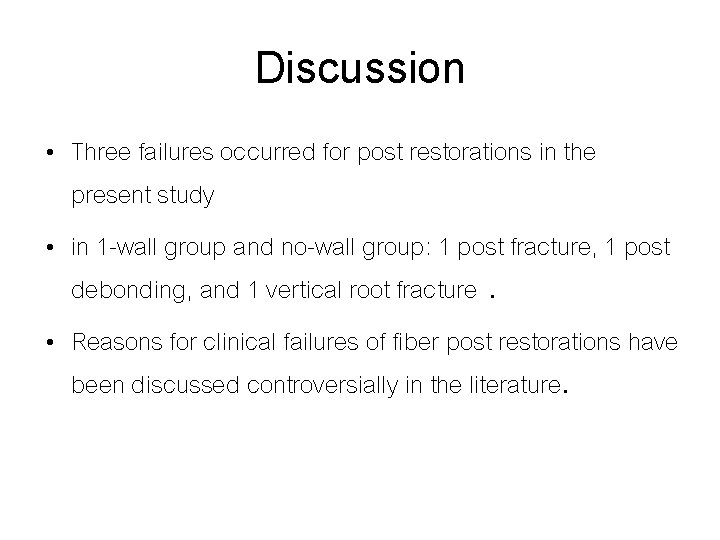 Discussion

• Three failures occurred for post restorations in the present study

• in 1-wall group and no-wall group: 1 post fracture, 1 post debonding, and 1 vertical root fracture .

• Reasons for clinical failures of fiber post restorations have been discussed controversially in the literature.